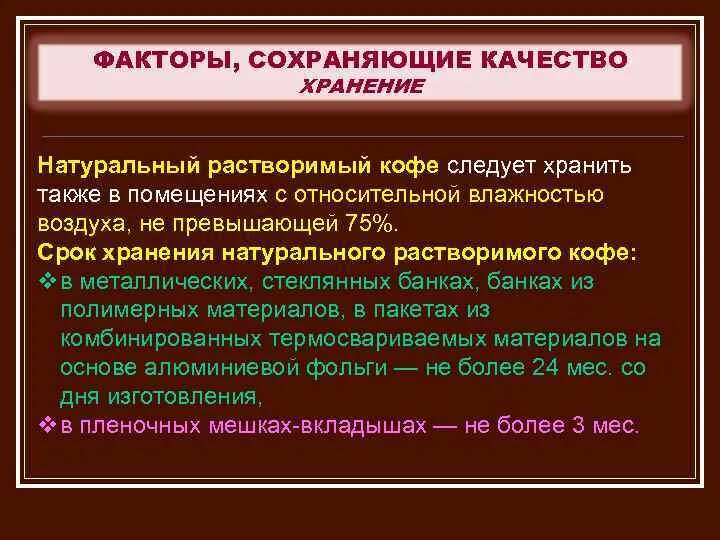 ФАКТОРЫ, СОХРАНЯЮЩИЕ КАЧЕСТВО
ХРАНЕНИЕ

Натуральный растворимый кофе следует хранить также в помещениях с относительной влажностью воздуха, не превышающей 75%.

Срок хранения натурального растворимого кофе:
❖ в металлических, стеклянных банках, банках из полимерных материалов, в пакетах из комбинированных термосвариваемых материалов на основе алюминиевой фольги — не более 24 мес. со дня изготовления,
❖ в пленочных мешках-вкладышах — не более 3 мес.